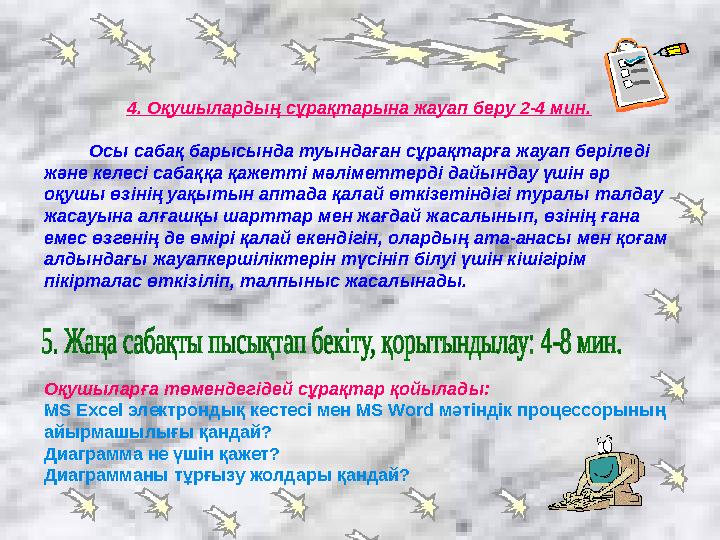 4. Оқушылардың сұрақтарына жауап беру 2-4 мин.

Осы сабақ барысында туындаған сұрақтарға жауап беріледі және келесі сабаққа қажетті мәліметтерді дайындау үшін әр оқушы өзінің уақытын аптада қалай өткізетіндігі туралы талдау жасауына алғашқы шарттар мен жағдай жасалынып, өзінің ғана емес өзгенің де өмірі қалай екендігін, олардың ата-анасы мен қоғам алдындағы жауапкершіліктерін түсініп білуі үшін кішігірім пікірталас өткізіліп, талпыныс жасалынады.

5. Жаңа сабақты пысықтап бекіту, қорытындылау: 4-8 мин.

Оқушыларға төмендегідей сұрақтар қойылады:
MS Excel электрондық кестесі мен MS Word мәтіндік процессорының айырмашылығы қандай?
Диаграмма не үшін қажет?
Диаграмманы тұрғызу жолдары қандай?